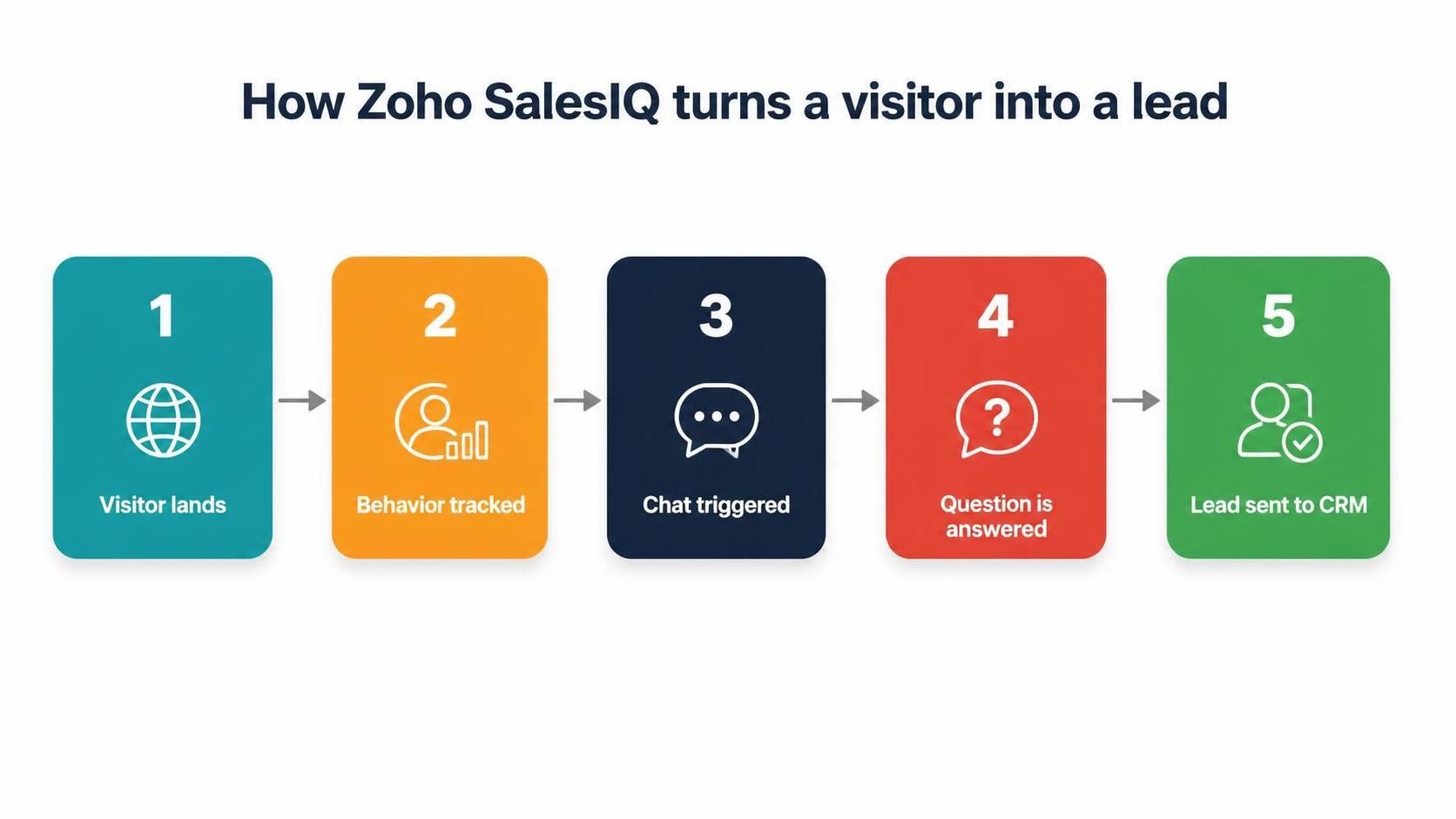 How Zoho SalesIQ turns a visitor into a lead

1
Visitor lands

2
Behavior tracked

3
Chat triggered

4
?
Question is answered

5
Lead sent to CRM